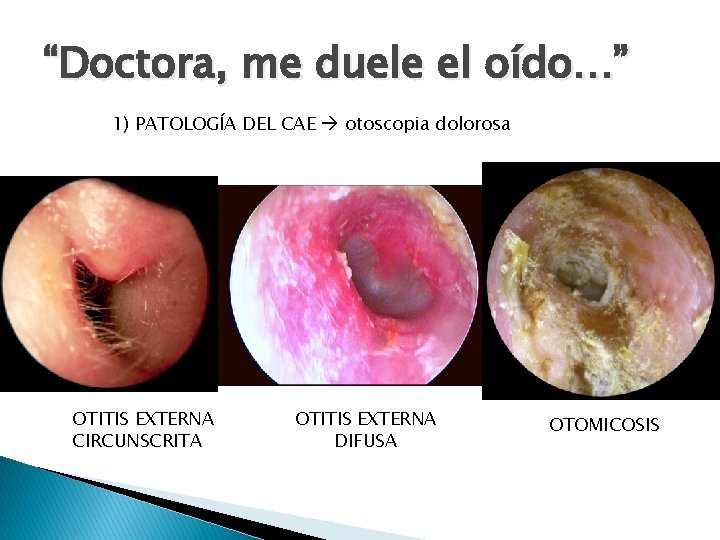 “Doctora, me duele el oído…”

1) PATOLOGÍA DEL CAE → otoscopia dolorosa

OTITIS EXTERNA CIRCUNSCRITA

OTITIS EXTERNA DIFUSA

OTOMICOSIS